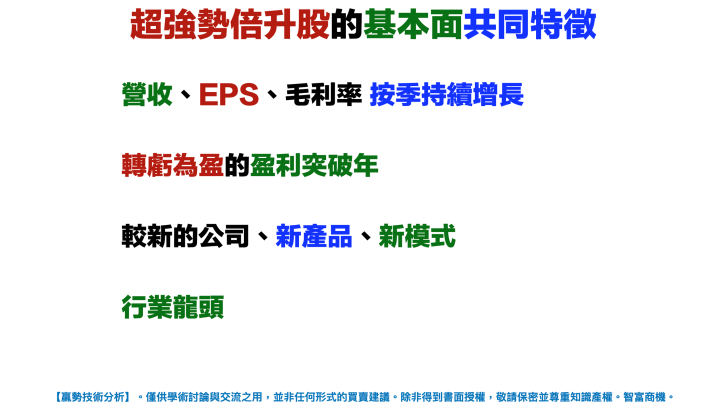 超強勢倍升股的基本面共同特徵

營收、EPS、毛利率 按季持續增長

轉虧為盈的盈利突破年

較新的公司、新產品、新模式

行業龍頭

【贏勢技術分析】。僅供學術討論與交流之用，並非任何形式的買賣建議。除非得到書面授權，敬請保密並尊重知識產權。智富商機。